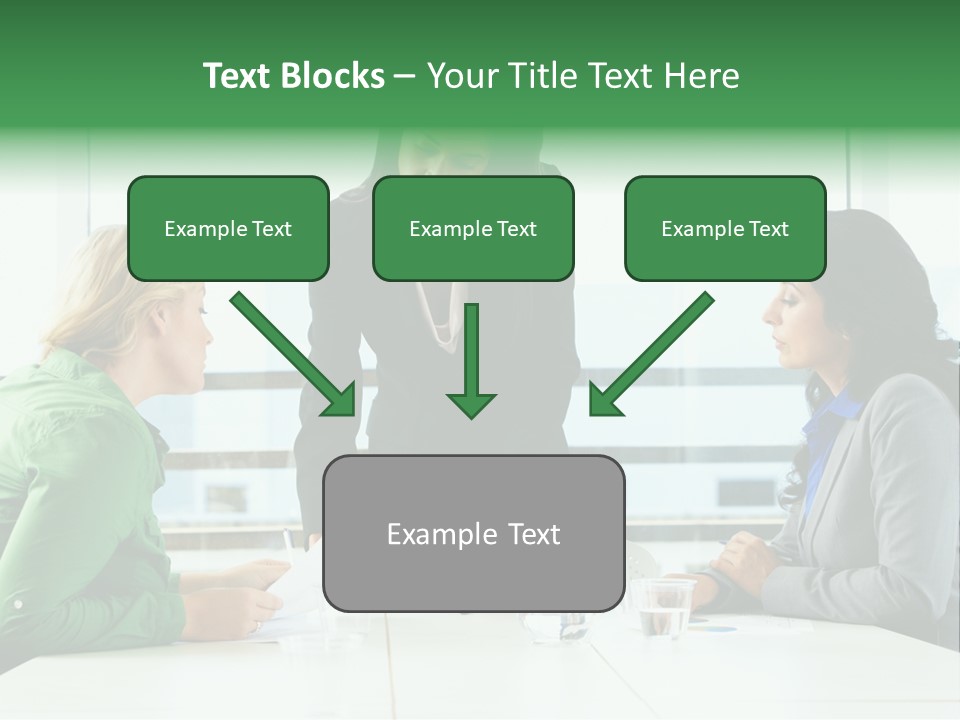 Text Blocks – Your Title Text Here

Example Text

Example Text

Example Text

Example Text